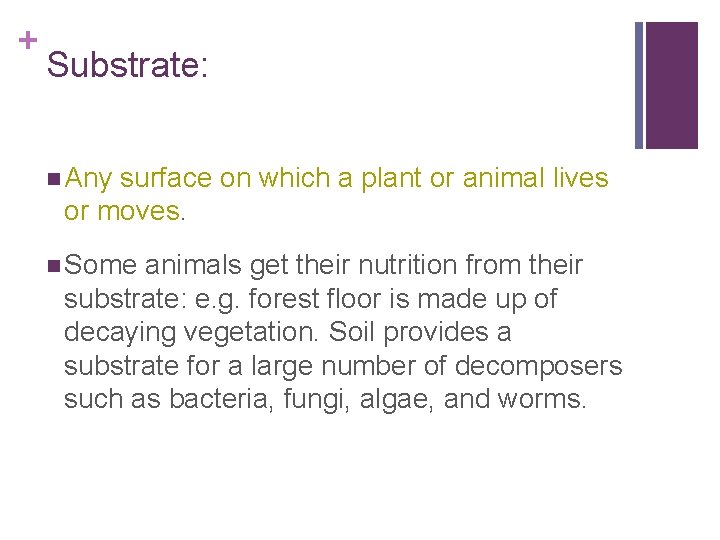 +
Substrate:

Any surface on which a plant or animal lives or moves.

Some animals get their nutrition from their substrate: e.g. forest floor is made up of decaying vegetation. Soil provides a substrate for a large number of decomposers such as bacteria, fungi, algae, and worms.